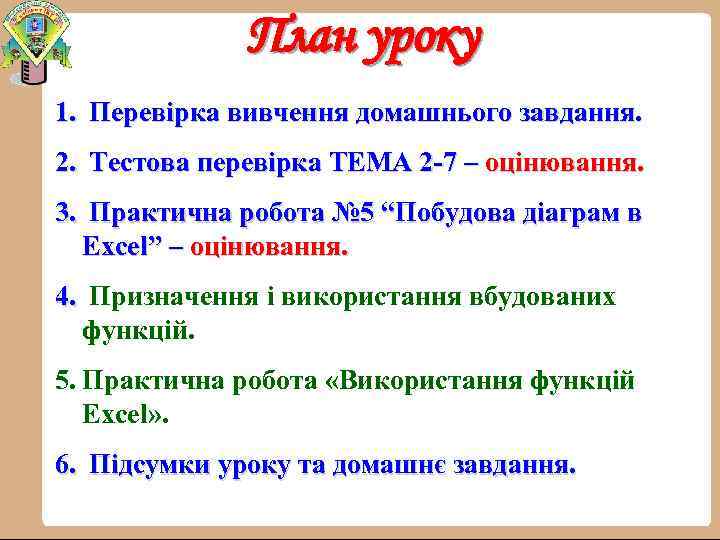 План уроку

1. Перевірка вивчення домашнього завдання.

2. Тестова перевірка ТЕМА 2-7 – оцінювання.

3. Практична робота №5 “Побудова діаграм в Excel” – оцінювання.

4. Призначення і використання вбудованих функцій.

5. Практична робота «Використання функцій Excel».

6. Підсумки уроку та домашнє завдання.